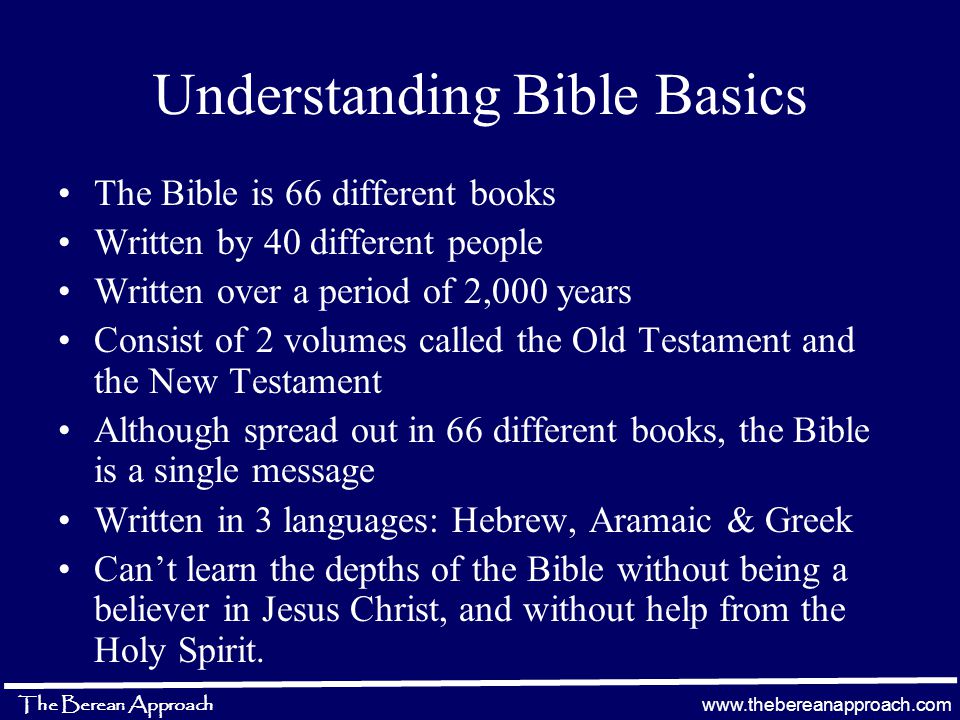 Understanding Bible Basics

• The Bible is 66 different books
• Written by 40 different people
• Written over a period of 2,000 years
• Consist of 2 volumes called the Old Testament and the New Testament
• Although spread out in 66 different books, the Bible is a single message
• Written in 3 languages: Hebrew, Aramaic & Greek
• Can't learn the depths of the Bible without being a believer in Jesus Christ, and without help from the Holy Spirit.

The Berean Approach

www.thebereanapproach.com